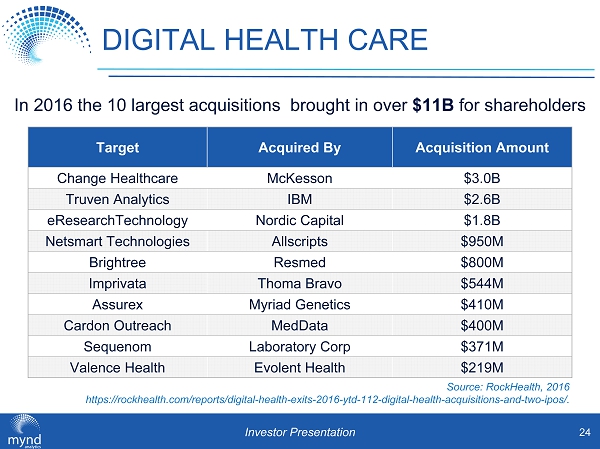 DIGITAL HEALTH CARE

In 2016 the 10 largest acquisitions brought in over **$11B** for shareholders

| Target | Acquired By | Acquisition Amount |
|---|---|---|
| Change Healthcare | McKesson | \$3.0B |
| Truven Analytics | IBM | \$2.6B |
| eResearchTechnology | Nordic Capital | \$1.8B |
| Netsmart Technologies | Allscripts | \$950M |
| Brightree | Resmed | \$800M |
| Imprivata | Thoma Bravo | \$544M |
| Assurex | Myriad Genetics | \$410M |
| Cardon Outreach | MedData | \$400M |
| Sequenom | Laboratory Corp | \$371M |
| Valence Health | Evolent Health | \$219M |

Source: RockHealth, 2016
https://rockhealth.com/reports/digital-health-exits-2016-ytd-112-digital-health-acquisitions-and-two-ipos/.

mynd analytics

Investor Presentation

24